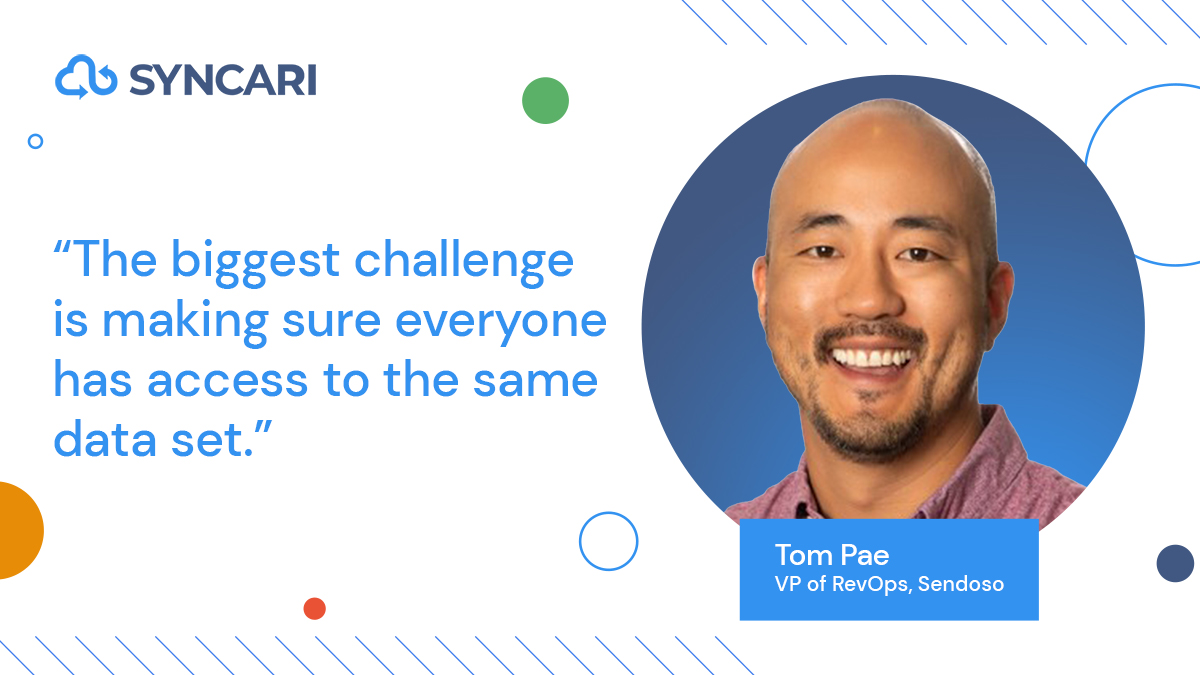 SYNCARI

“The biggest challenge is making sure everyone has access to the same data set.”

Tom Pae
VP of RevOps, Sendoso